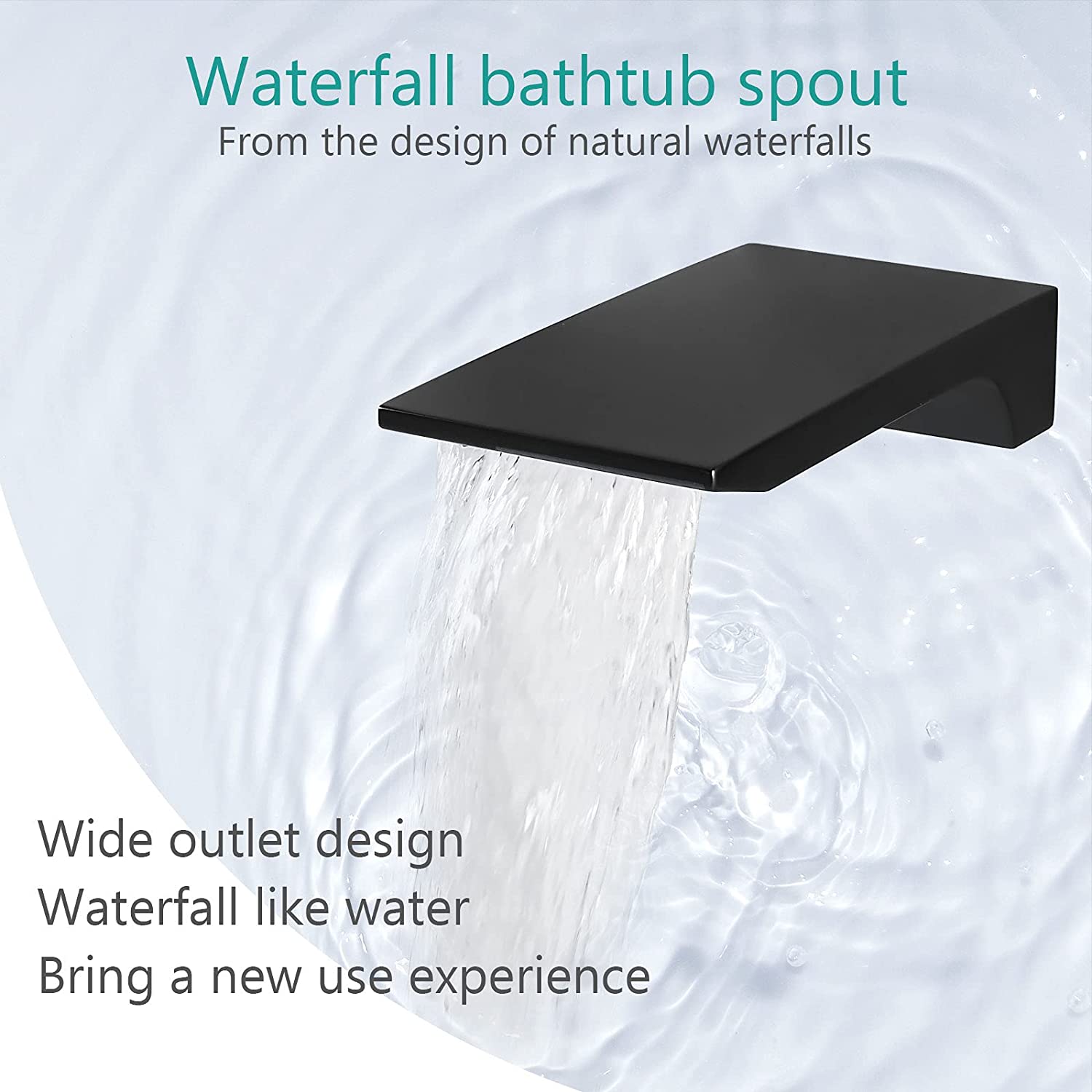 Waterfall bathtub spout
From the design of natural waterfalls

Wide outlet design
Waterfall like water
Bring a new use experience